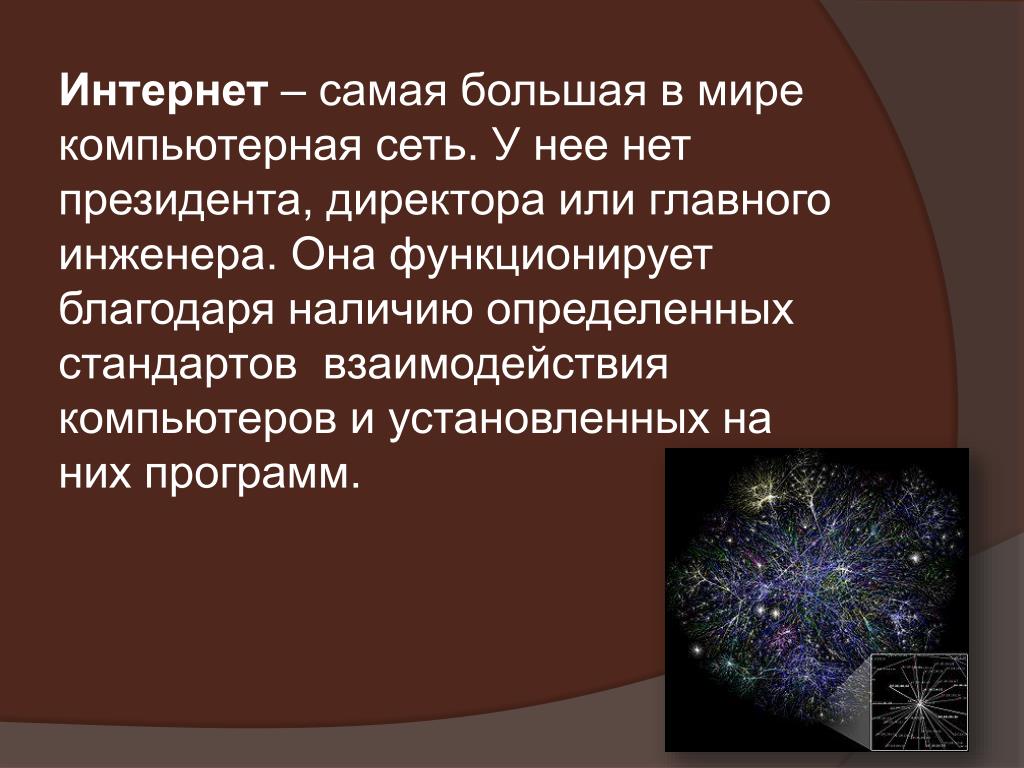 Интернет – самая большая в мире компьютерная сеть. У нее нет президента, директора или главного инженера. Она функционирует благодаря наличию определенных стандартов  взаимодействия компьютеров и установленных на них программ.